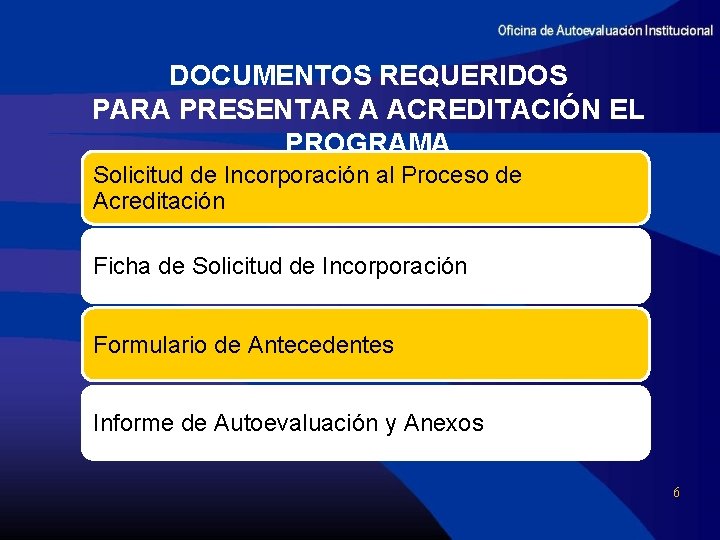 Oficina de Autoevaluación Institucional

DOCUMENTOS REQUERIDOS PARA PRESENTAR A ACREDITACIÓN EL PROGRAMA

Solicitud de Incorporación al Proceso de Acreditación

Ficha de Solicitud de Incorporación

Formulario de Antecedentes

Informe de Autoevaluación y Anexos

6